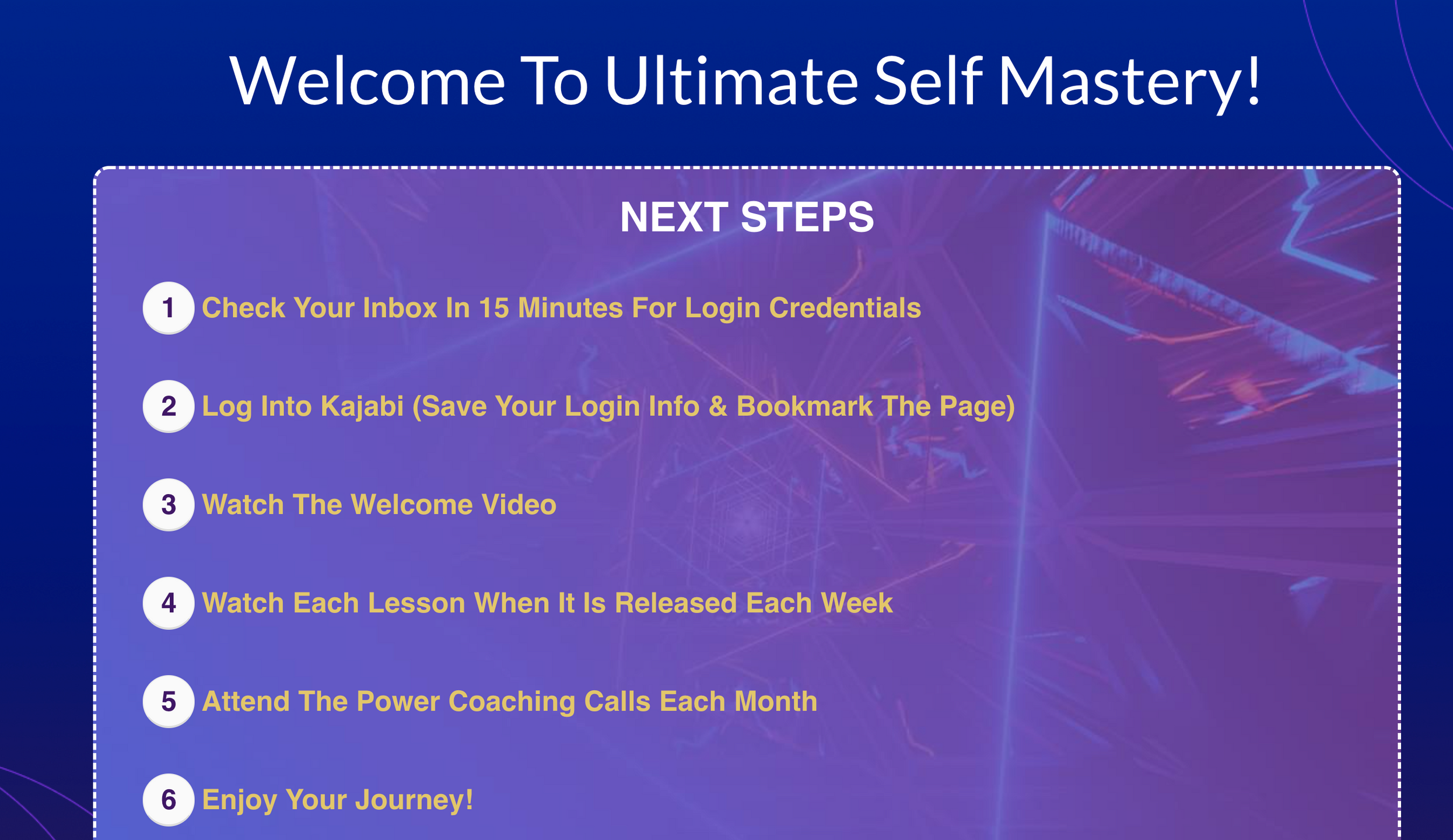 Welcome To Ultimate Self Mastery!

NEXT STEPS

1 Check Your Inbox In 15 Minutes For Login Credentials

2 Log Into Kajabi (Save Your Login Info & Bookmark The Page)

3 Watch The Welcome Video

4 Watch Each Lesson When It Is Released Each Week

5 Attend The Power Coaching Calls Each Month

6 Enjoy Your Journey!